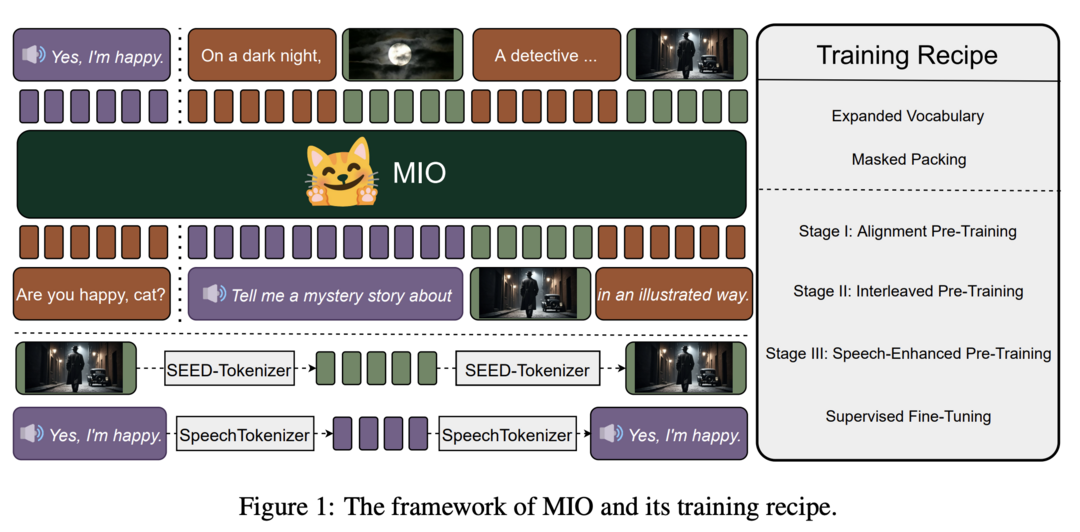 Yes, I'm happy.

On a dark night,

A detective ...

MIO

Are you happy, cat?

Tell me a mystery story about

in an illustrated way.

SEED-Tokenizer

SEED-Tokenizer

Yes, I'm happy.

SpeechTokenizer

SpeechTokenizer

Yes, I'm happy.

Training Recipe

Expanded Vocabulary

Masked Packing

Stage I: Alignment Pre-Training

Stage II: Interleaved Pre-Training

Stage III: Speech-Enhanced Pre-Training

Supervised Fine-Tuning

Figure 1: The framework of MIO and its training recipe.